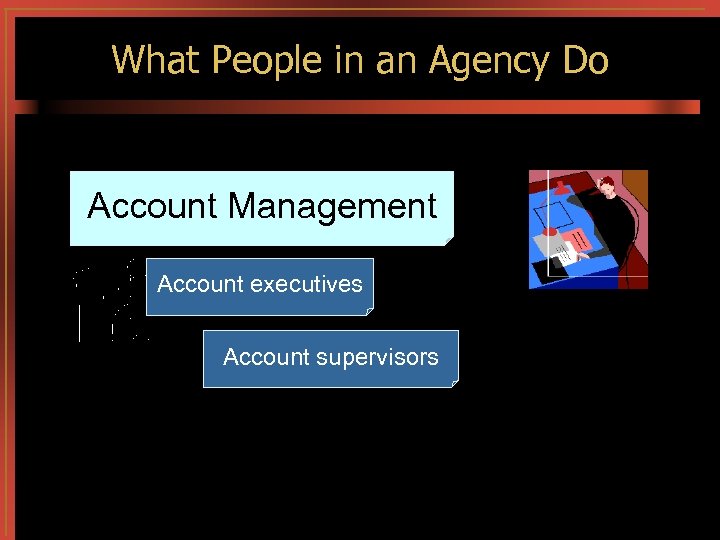 What People in an Agency Do

Account Management

Account executives

Account supervisors